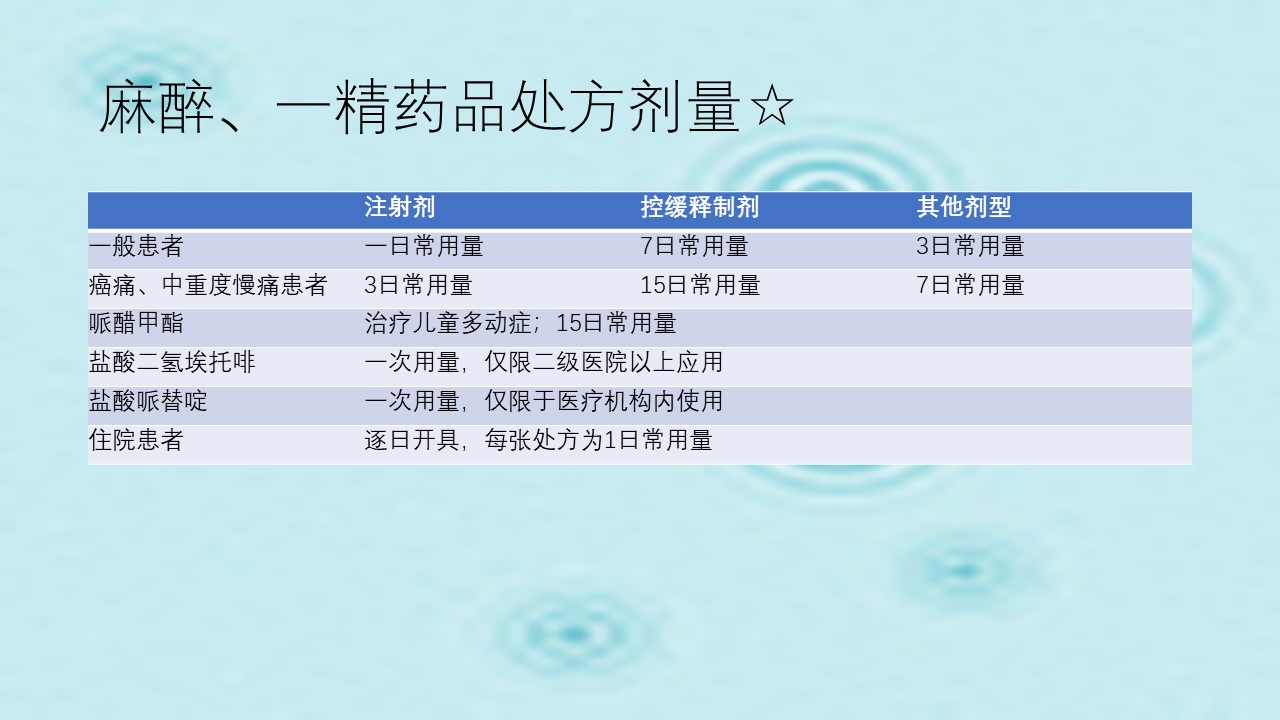 麻醉、一精药品处方剂量☆

| | 注射剂 | 控缓释制剂 | 其他剂型 |
|---|---|---|---|
| 一般患者 | 一日常用量 | 7日常用量 | 3日常用量 |
| 癌痛、中重度慢痛患者 | 3日常用量 | 15日常用量 | 7日常用量 |
| 哌醋甲酯 | 治疗儿童多动症；15日常用量 | | |
| 盐酸二氢埃托啡 | 一次用量，仅限二级医院以上应用 | | |
| 盐酸哌替啶 | 一次用量，仅限于医疗机构内使用 | | |
| 住院患者 | 逐日开具，每张处方为1日常用量 | | |